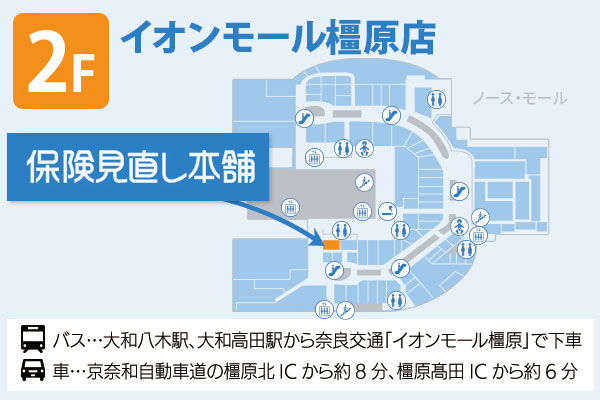 2F

イオンモール橿原店

ノース・モール

保険見直し本舗

バス…大和八木駅、大和高田駅から奈良交通「イオンモール橿原」で下車

車…京奈和自動車道の橿原北 IC から約 8 分、橿原高田 IC から約 6 分